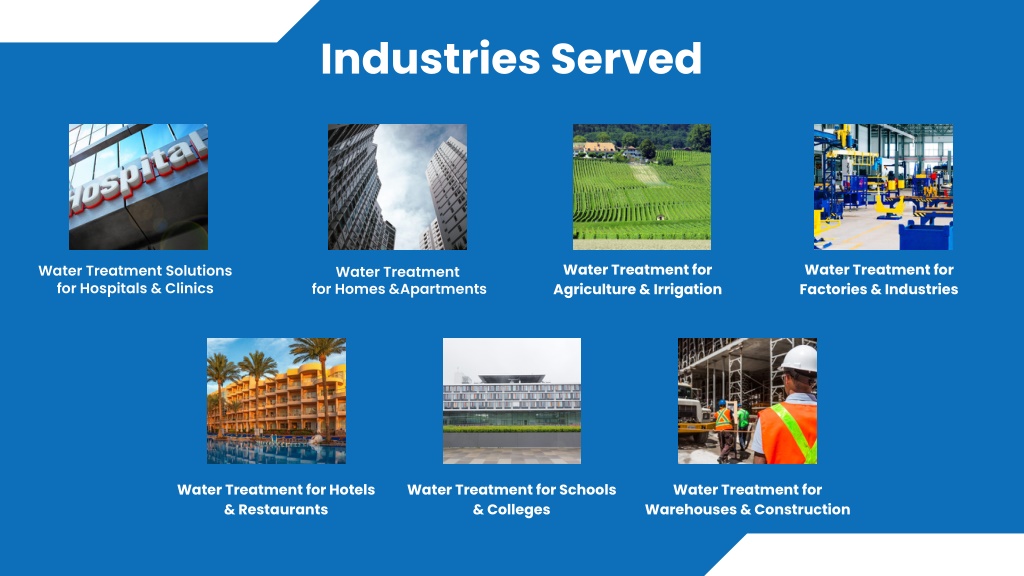 Industries Served

Hospital

Water Treatment Solutions for Hospitals & Clinics

Water Treatment for Homes &Apartments

Water Treatment for Agriculture & Irrigation

Water Treatment for Factories & Industries

Water Treatment for Hotels & Restaurants

Water Treatment for Schools & Colleges

Water Treatment for Warehouses & Construction